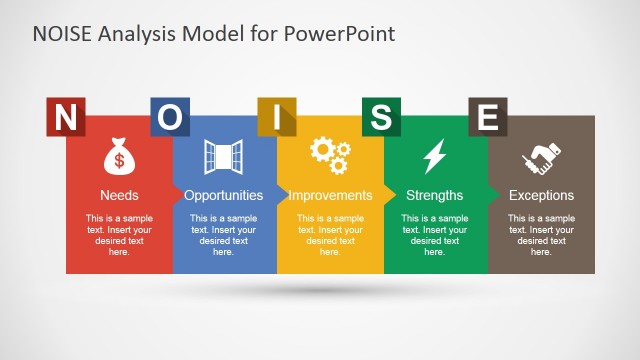 NOISE Analysis Model for PowerPoint

N

$

Needs

This is a sample text. Insert your desired text here.

O

Opportunities

This is a sample text. Insert your desired text here.

I

Improvements

This is a sample text. Insert your desired text here.

S

Strengths

This is a sample text. Insert your desired text here.

E

Exceptions

This is a sample text. Insert your desired text here.